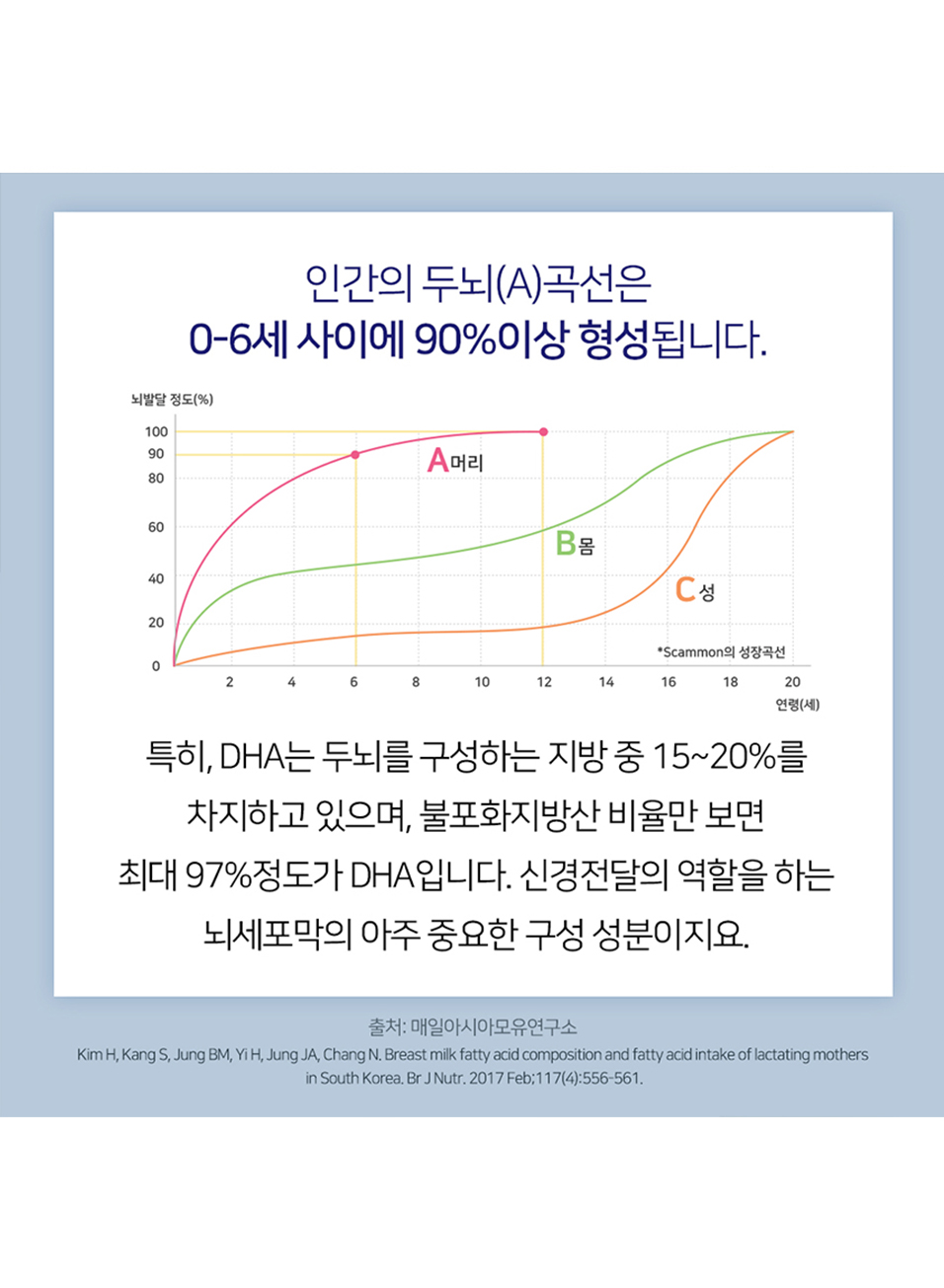 인간의 두뇌(A)곡선은
0-6세 사이에 90%이상 형성됩니다.

뇌발달 정도(%)

100
90
80
60
40
20
0

A머리
B몸
C성

*Scammon의 성장곡선

2 4 6 8 10 12 14 16 18 20
연령(세)

특히, DHA는 두뇌를 구성하는 지방 중 15~20%를 차지하고 있으며, 불포화지방산 비율만 보면 최대 97%정도가 DHA입니다. 신경전달의 역할을 하는 뇌세포막의 아주 중요한 구성 성분이지요.

출처: 매일아시아모유연구소
Kim H, Kang S, Jung BM, Yi H, Jung JA, Chang N. Breast milk fatty acid composition and fatty acid intake of lactating mothers in South Korea. Br J Nutr. 2017 Feb;117(4):556-561.